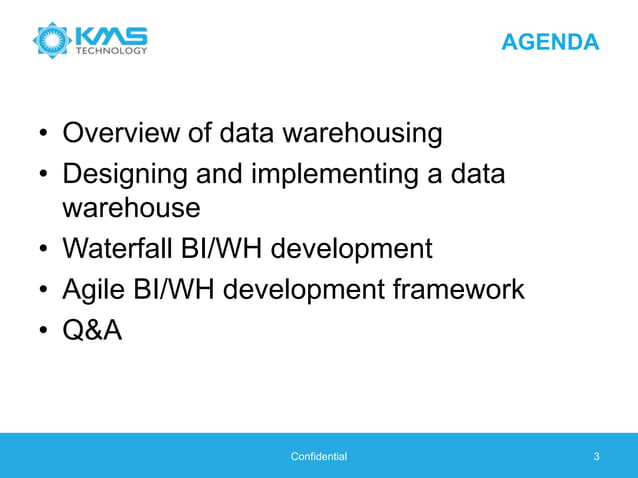 KMS TECHNOLOGY

AGENDA

• Overview of data warehousing
• Designing and implementing a data warehouse
• Waterfall BI/WH development
• Agile BI/WH development framework
• Q&A

Confidential

3